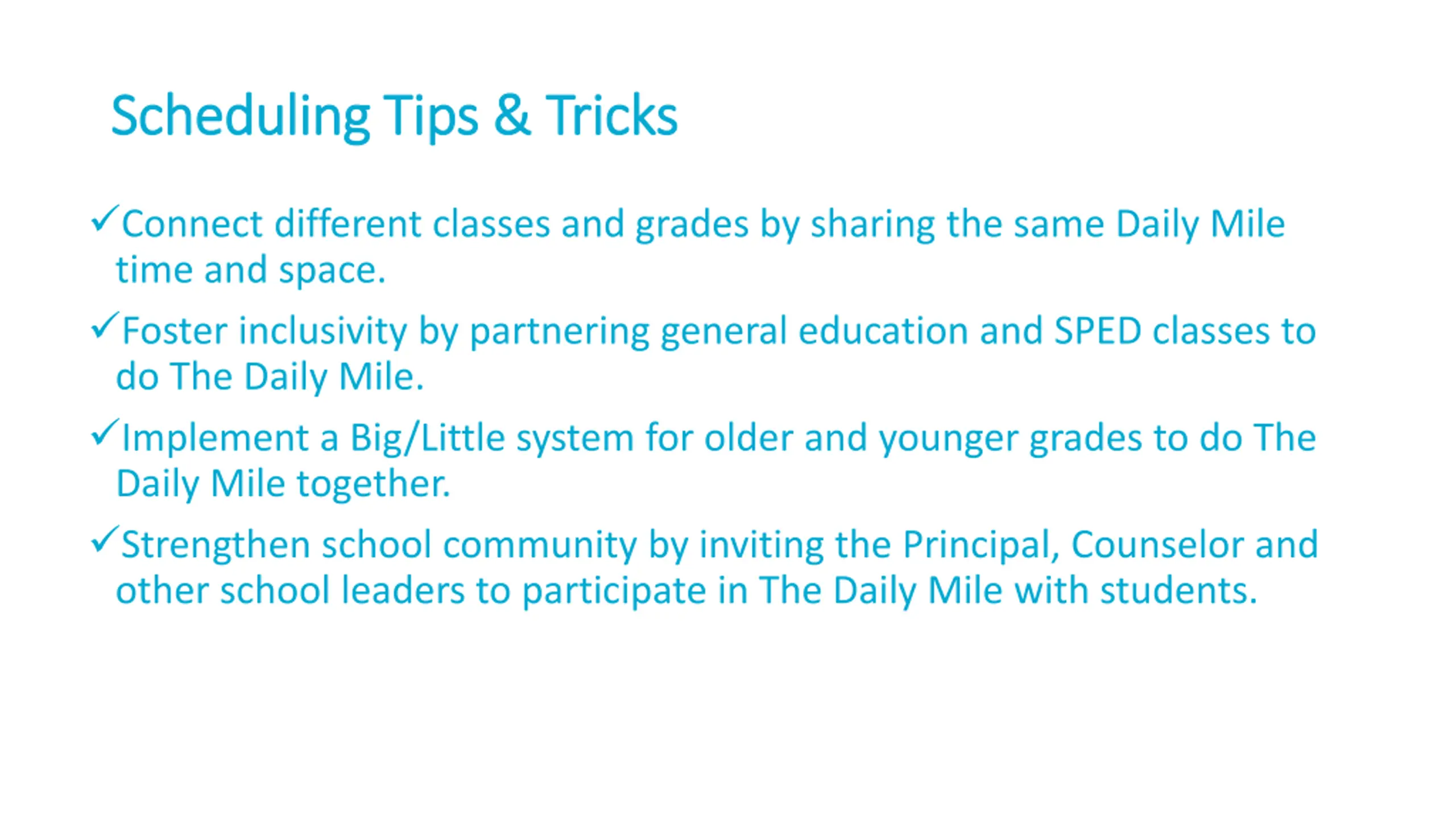 Scheduling Tips & Tricks

✓Connect different classes and grades by sharing the same Daily Mile time and space.

✓Foster inclusivity by partnering general education and SPED classes to do The Daily Mile.

✓Implement a Big/Little system for older and younger grades to do The Daily Mile together.

✓Strengthen school community by inviting the Principal, Counselor and other school leaders to participate in The Daily Mile with students.